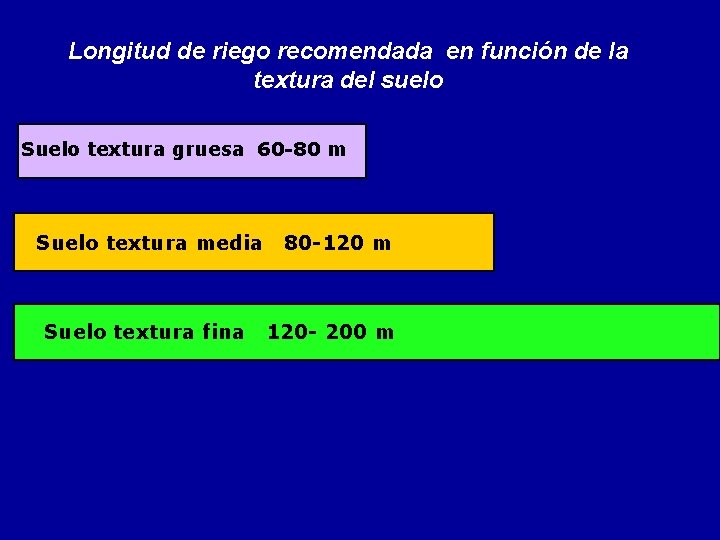 Longitud de riego recomendada en función de la textura del suelo

Suelo textura gruesa 60-80 m

Suelo textura media 80-120 m

Suelo textura fina 120- 200 m